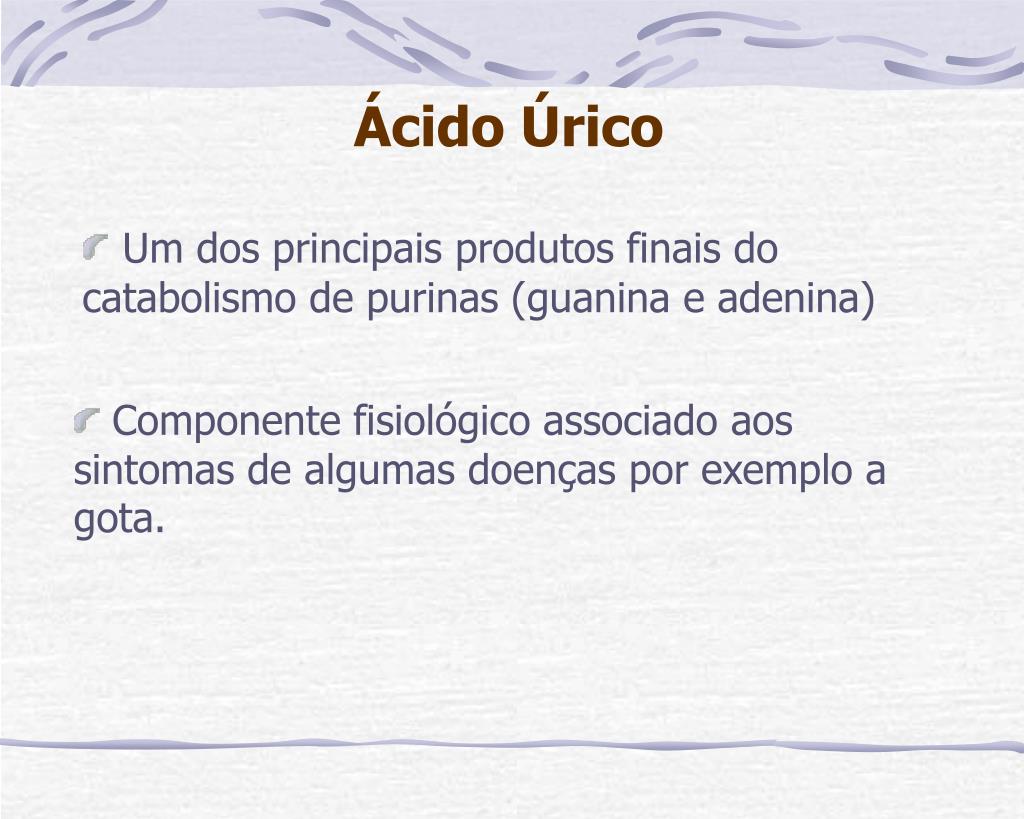 Ácido Úrico

Um dos principais produtos finais do catabolismo de purinas (guanina e adenina)

Componente fisiológico associado aos sintomas de algumas doenças por exemplo a gota.